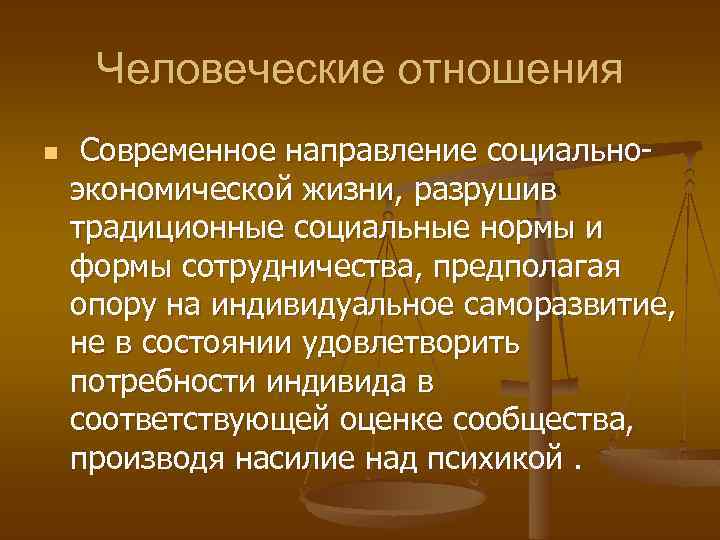 Человеческие отношения

Современное направление социально-экономической жизни, разрушив традиционные социальные нормы и формы сотрудничества, предполагая опору на индивидуальное саморазвитие, не в состоянии удовлетворить потребности индивида в соответствующей оценке сообщества, производя насилие над психикой .